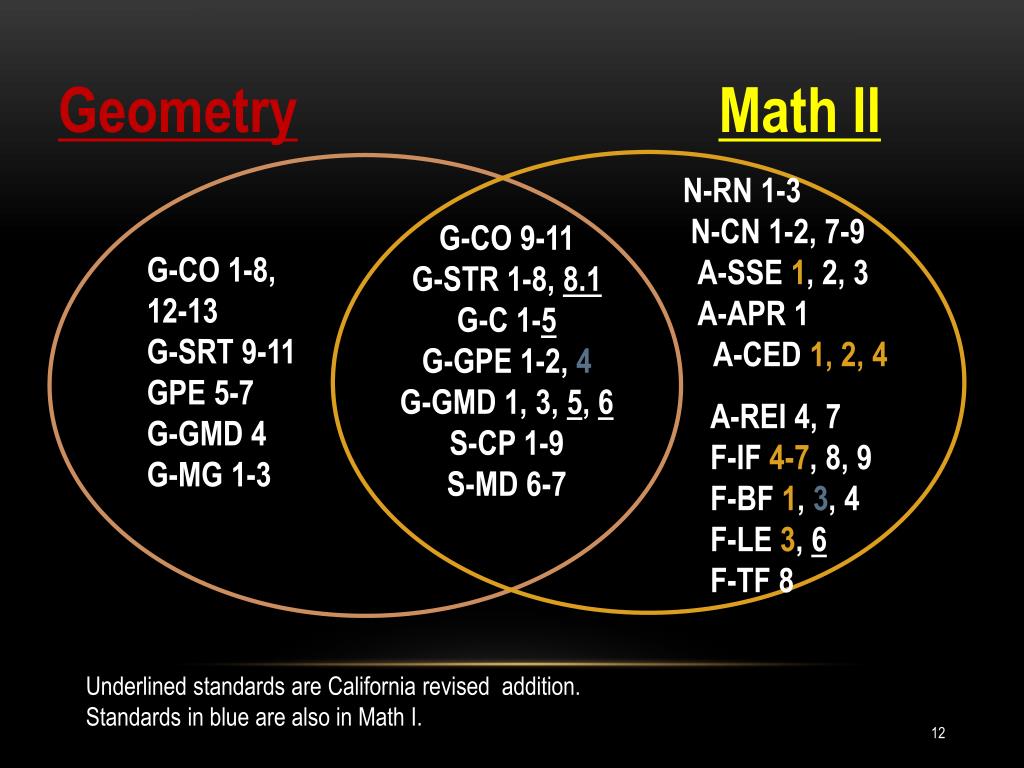 Geometry

Math II

G-CO 1-8, 12-13
G-SRT 9-11
GPE 5-7
G-GMD 4
G-MG 1-3

G-CO 9-11
G-STR 1-8, 8.1
G-C 1-5
G-GPE 1-2, 4
G-GMD 1, 3, 5, 6
S-CP 1-9
S-MD 6-7

N-RN 1-3
N-CN 1-2, 7-9
A-SSE 1, 2, 3
A-APR 1
A-CED 1, 2, 4
A-REI 4, 7
F-IF 4-7, 8, 9
F-BF 1, 3, 4
F-LE 3, 6
F-TF 8

Underlined standards are California revised addition.
Standards in blue are also in Math I.

12